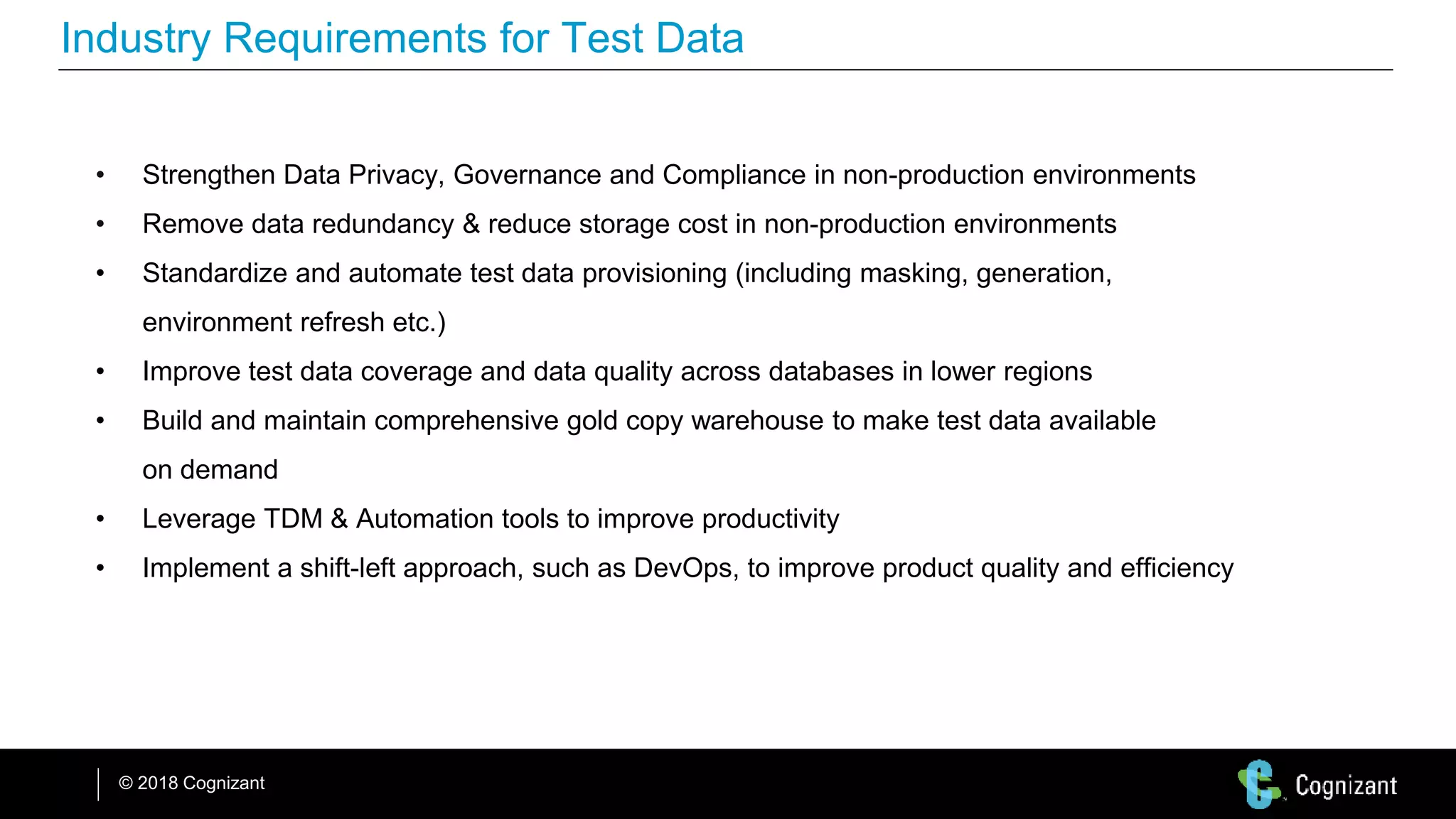 Industry Requirements for Test Data

• Strengthen Data Privacy, Governance and Compliance in non-production environments
• Remove data redundancy & reduce storage cost in non-production environments
• Standardize and automate test data provisioning (including masking, generation, environment refresh etc.)
• Improve test data coverage and data quality across databases in lower regions
• Build and maintain comprehensive gold copy warehouse to make test data available on demand
• Leverage TDM & Automation tools to improve productivity
• Implement a shift-left approach, such as DevOps, to improve product quality and efficiency

© 2018 Cognizant

Cognizant